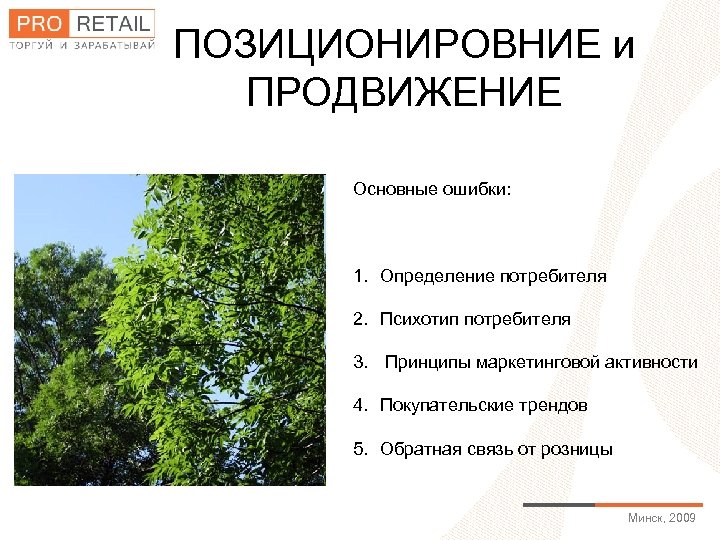 PRO RETAIL
ТОРГУЙ И ЗАРАБАТЫВАЙ

ПОЗИЦИОНИРОВНИЕ и ПРОДВИЖЕНИЕ

Основные ошибки:

1. Определение потребителя

2. Психотип потребителя

3. Принципы маркетинговой активности

4. Покупательские трендов

5. Обратная связь от розницы

Минск, 2009